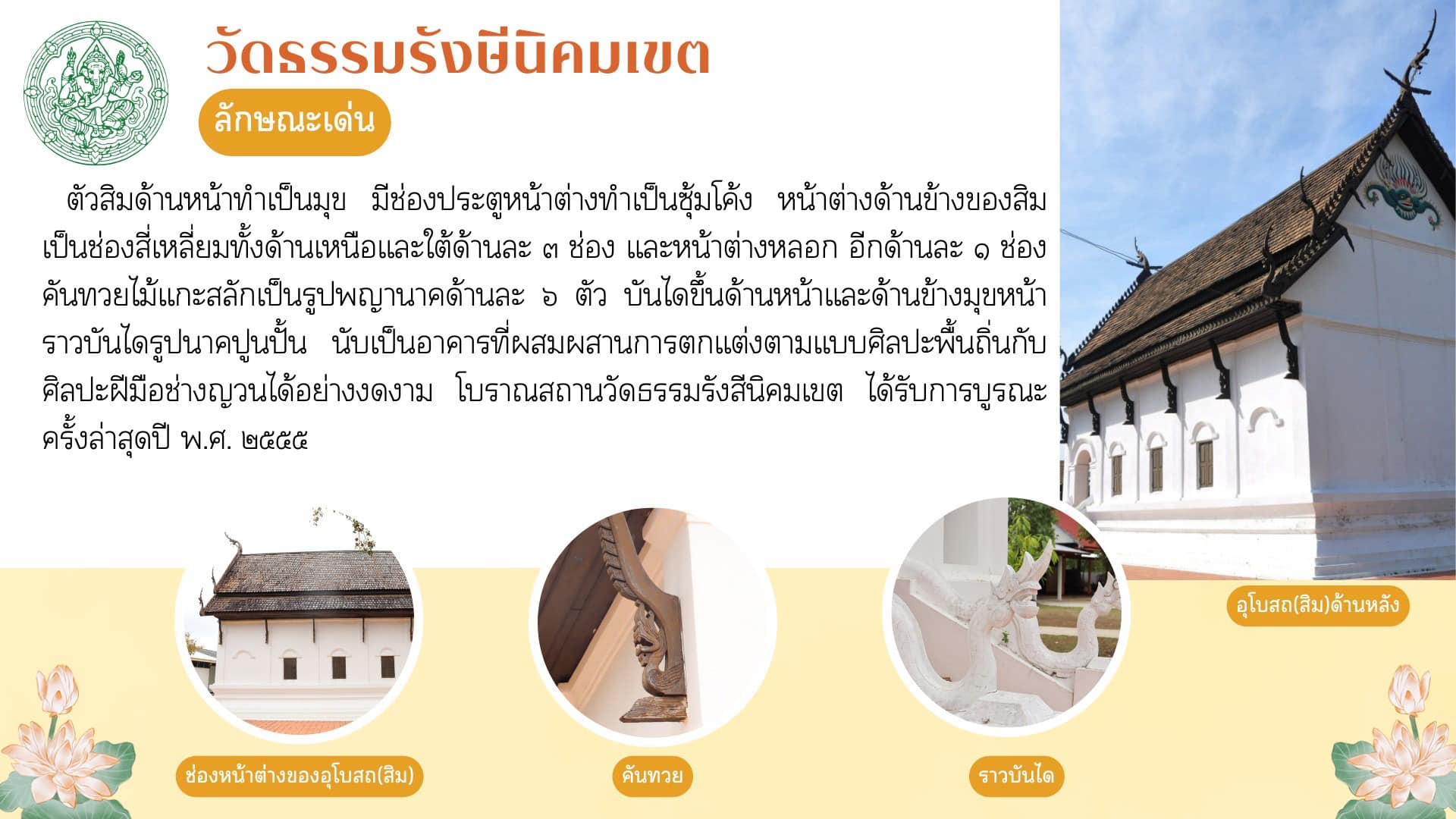 วัดธรรมรังษีนิคมเขต

ลักษณะเด่น

ตัวสิมด้านหน้าทำเป็นมุข มีช่องประตูหน้าต่างทำเป็นซุ้มโค้ง หน้าต่างด้านข้างของสิมเป็นช่องสี่เหลี่ยมทั้งด้านเหนือและใต้ด้านละ ๓ ช่อง และหน้าต่างหลอก อีกด้านละ ๑ ช่อง คันทวยไม้แกะสลักเป็นรูปพญานาคด้านละ ๖ ตัว บันไดขึ้นด้านหน้าและด้านข้างมุขหน้า ราวบันไดรูปนาคปูนปั้น นับเป็นอาคารที่ผสมผสานการตกแต่งตามแบบศิลปะพื้นถิ่นกับศิลปะฝีมือช่างญวนได้อย่างงดงาม โบราณสถานวัดธรรมรังสีนิคมเขต ได้รับการบูรณะครั้งล่าสุดปี พ.ศ. ๒๕๕๕

อุโบสถ(สิม)ด้านหลัง

ช่องหน้าต่างของอุโบสถ(สิม)

คันทวย

ราวบันได